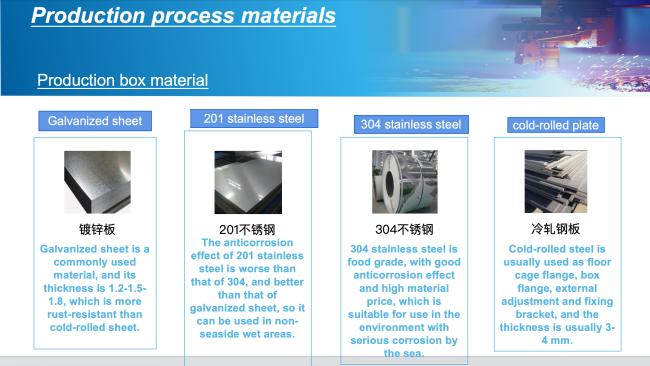 Production process materials

Production box material

Galvanized sheet

镀锌板

Galvanized sheet is a commonly used material, and its thickness is 1.2-1.5-1.8, which is more rust-resistant than cold-rolled sheet.

201 stainless steel

201不锈钢

The anticorrosion effect of 201 stainless steel is worse than that of 304, and better than that of galvanized sheet, so it can be used in non-seaside wet areas.

304 stainless steel

304不锈钢

304 stainless steel is food grade, with good anticorrosion effect and high material price, which is suitable for use in the environment with serious corrosion by the sea.

cold-rolled plate

冷轧钢板

Cold-rolled steel is usually used as floor cage flange, box flange, external adjustment and fixing bracket, and the thickness is usually 3-4 mm.